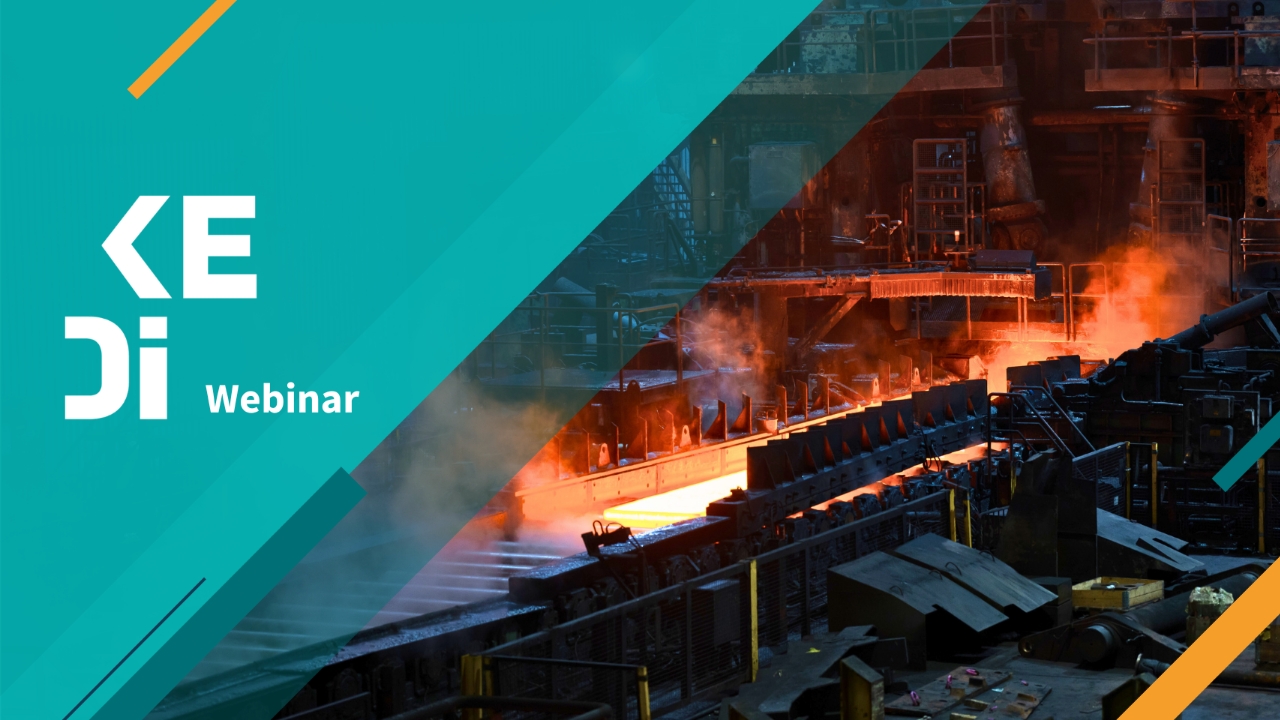 KE
Di Webinar